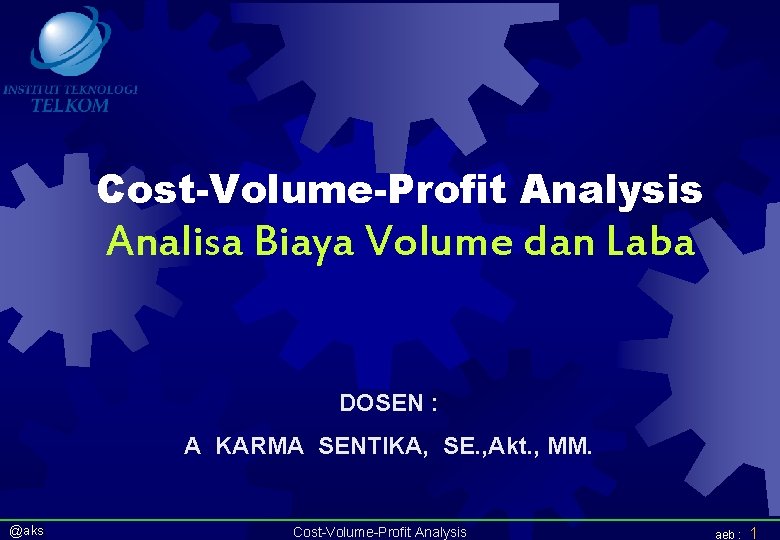 INSTITUT TEKNOLOGI
TELKOM

Cost-Volume-Profit Analysis
Analisa Biaya Volume dan Laba

DOSEN :
A KARMA SENTIKA, SE.,Akt., MM.

@aks
Cost-Volume-Profit Analysis
aeb : 1